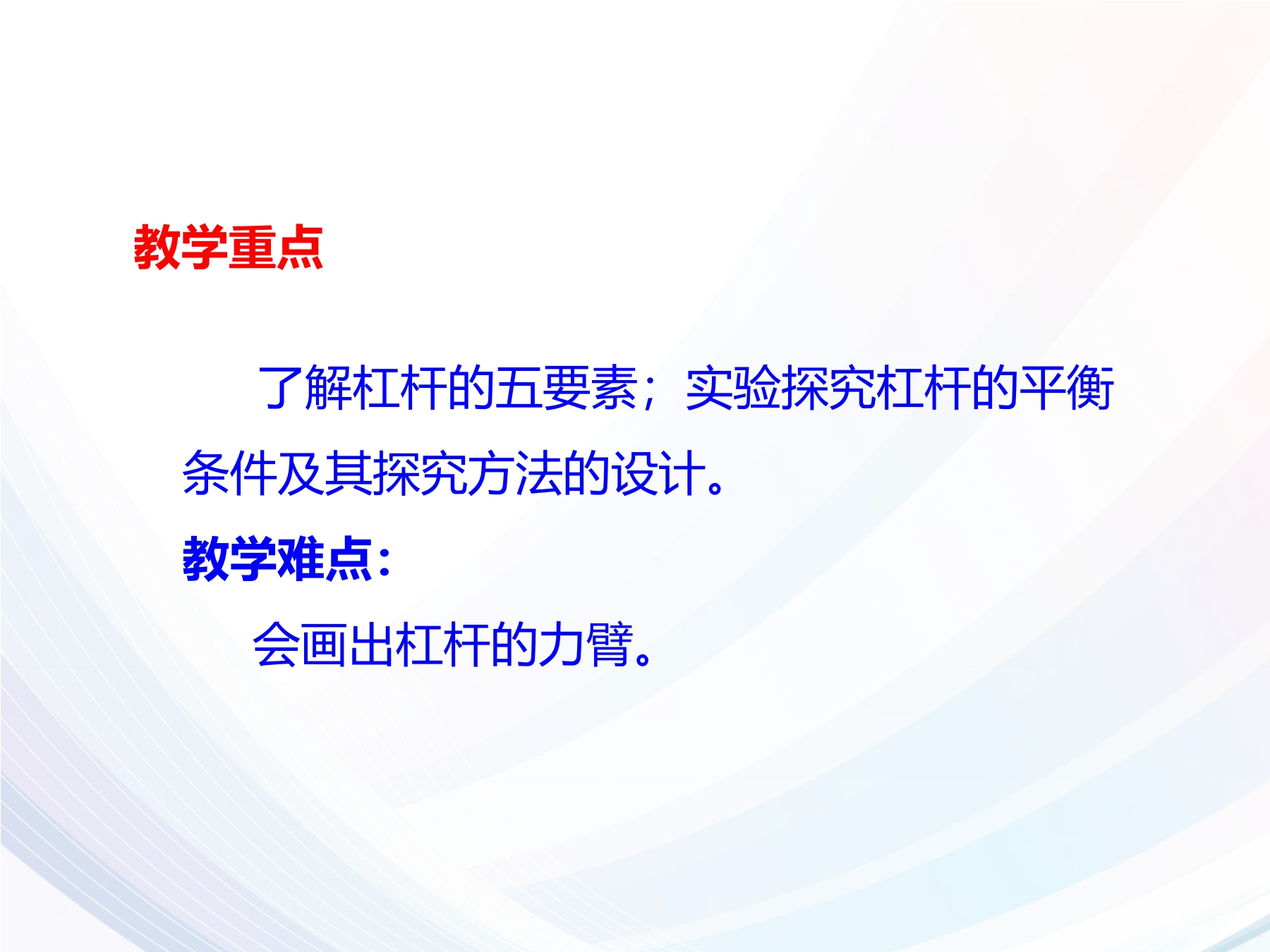 教学重点

了解杠杆的五要素；实验探究杠杆的平衡条件及其探究方法的设计。

教学难点:

会画出杠杆的力臂。